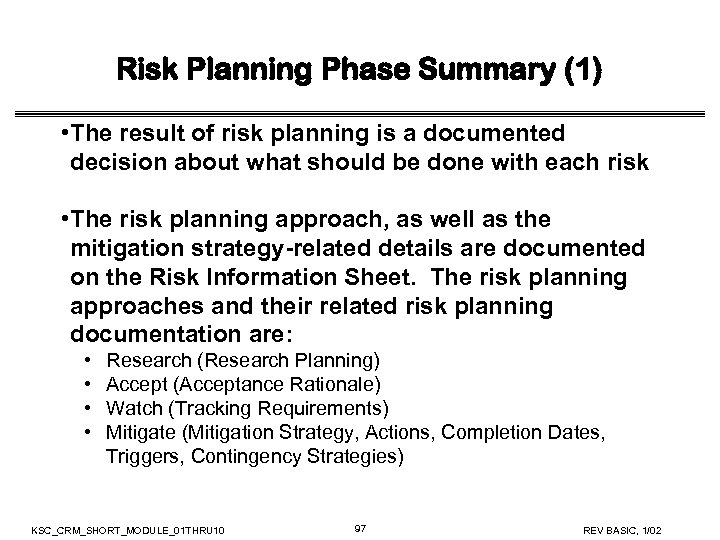 Risk Planning Phase Summary (1)

•The result of risk planning is a documented decision about what should be done with each risk

•The risk planning approach, as well as the mitigation strategy-related details are documented on the Risk Information Sheet. The risk planning approaches and their related risk planning documentation are:
• Research (Research Planning)
• Accept (Acceptance Rationale)
• Watch (Tracking Requirements)
• Mitigate (Mitigation Strategy, Actions, Completion Dates, Triggers, Contingency Strategies)

KSC_CRM_SHORT_MODULE_01THRU10 97 REV BASIC, 1/02